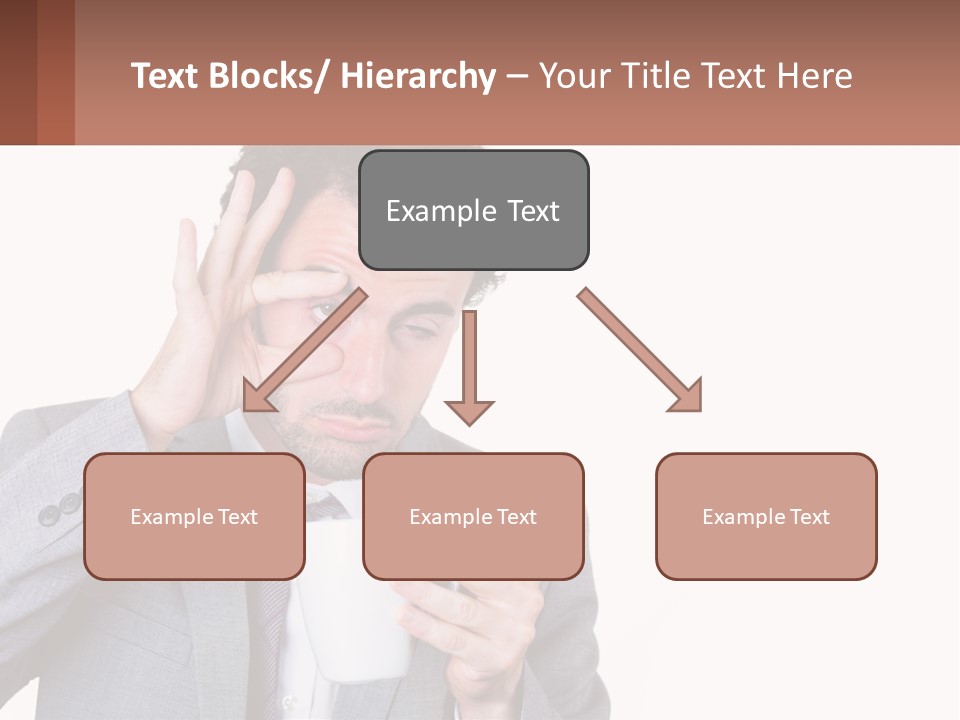 Text Blocks/ Hierarchy – Your Title Text Here

Example Text

Example Text

Example Text

Example Text